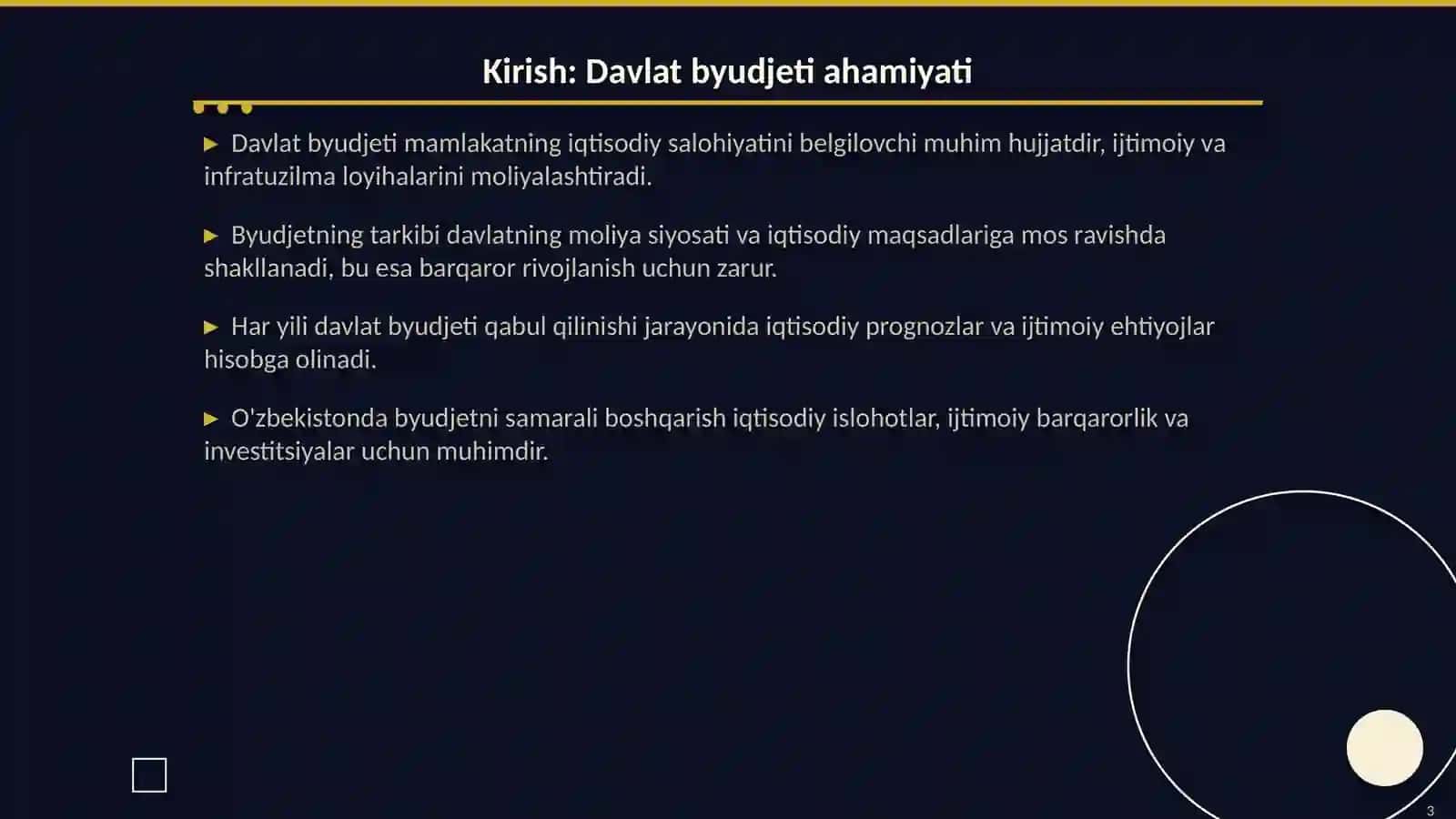 Kirish: Davlat byudjeti ahamiyati

▶ Davlat byudjeti mamlakatning iqtisodiy salohiyatini belgilovchi muhim hujjatdir, ijtimoiy va infratuzilma loyihalarini moliyalashtiradi.

▶ Byudjetning tarkibi davlatning moliya siyosati va iqtisodiy maqsadlariga mos ravishda shakllanadi, bu esa barqaror rivojlanish uchun zarur.

▶ Har yili davlat byudjeti qabul qilinishi jarayonida iqtisodiy prognozlar va ijtimoiy ehtiyojlar hisobga olinadi.

▶ O'zbekistonda byudjetni samarali boshqarish iqtisodiy islohotlar, ijtimoiy barqarorlik va investitsiyalar uchun muhimdir.

3